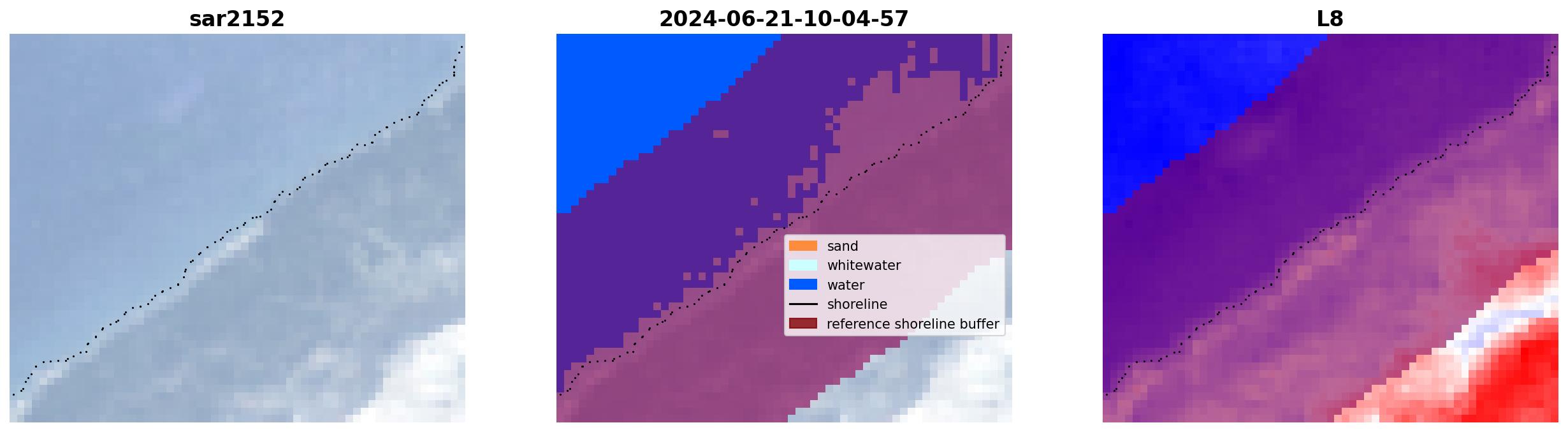 sar2152

2024-06-21-10-04-57

sand
whitewater
water
shoreline
reference shoreline buffer

L8